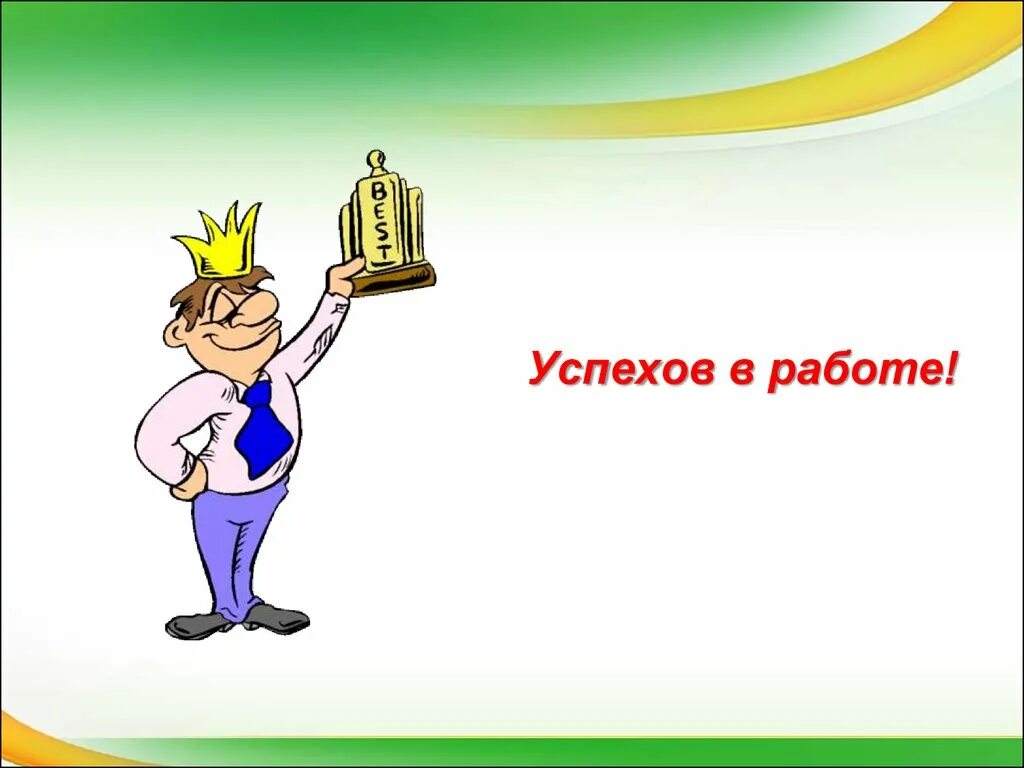 BEST

Успехов в работе!